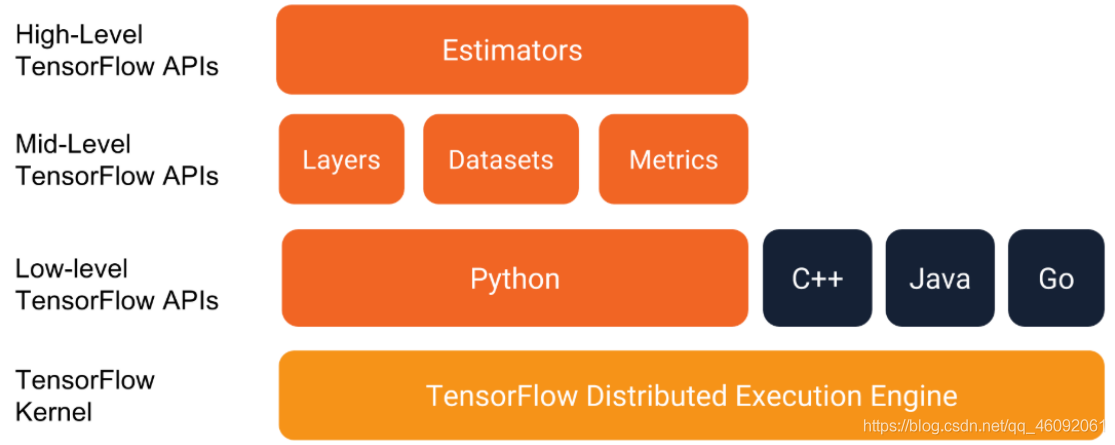 High-Level TensorFlow APIs

Estimators

Mid-Level TensorFlow APIs

Layers

Datasets

Metrics

Low-level TensorFlow APIs

Python

C++

Java

Go

TensorFlow Kernel

TensorFlow Distributed Execution Engine

https://blog.csdn.net/qq_46092061